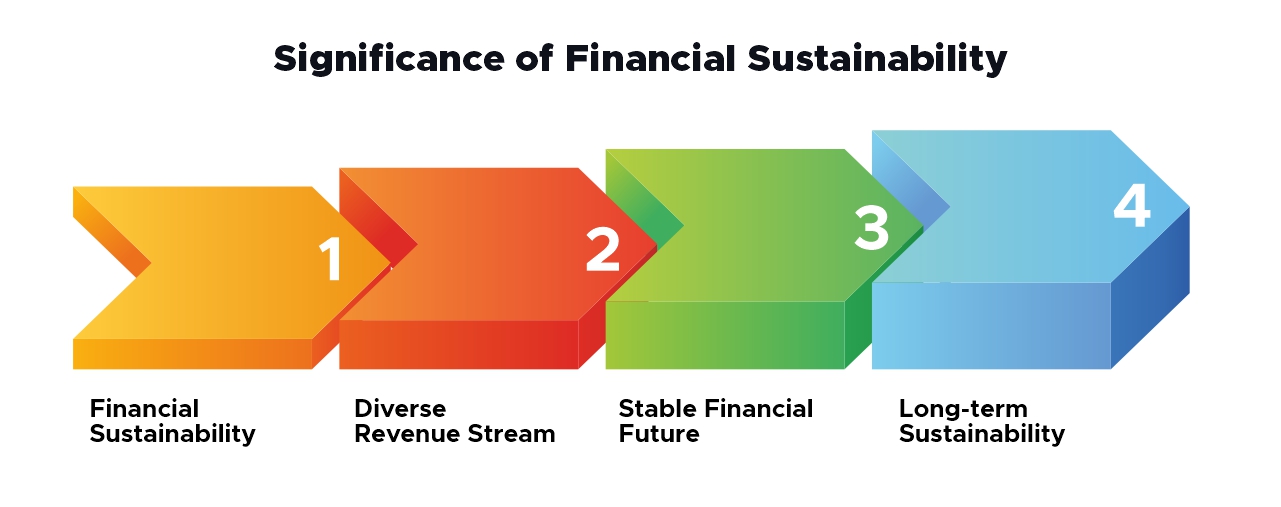 Significance of Financial Sustainability

1

2

3

4

Financial Sustainability

Diverse Revenue Stream

Stable Financial Future

Long-term Sustainability